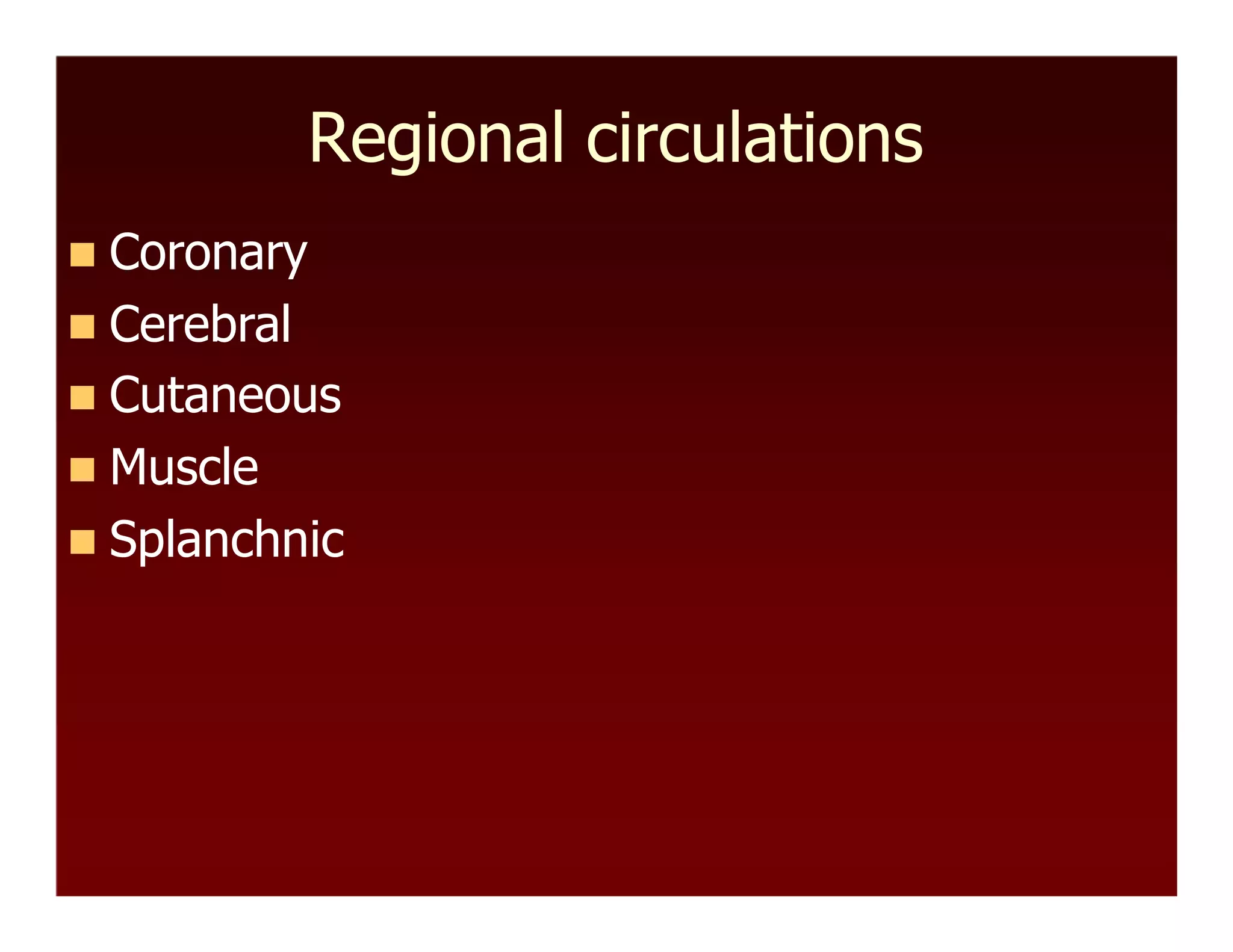 Regional circulations

- Coronary
- Cerebral
- Cutaneous
- Muscle
- Splanchnic